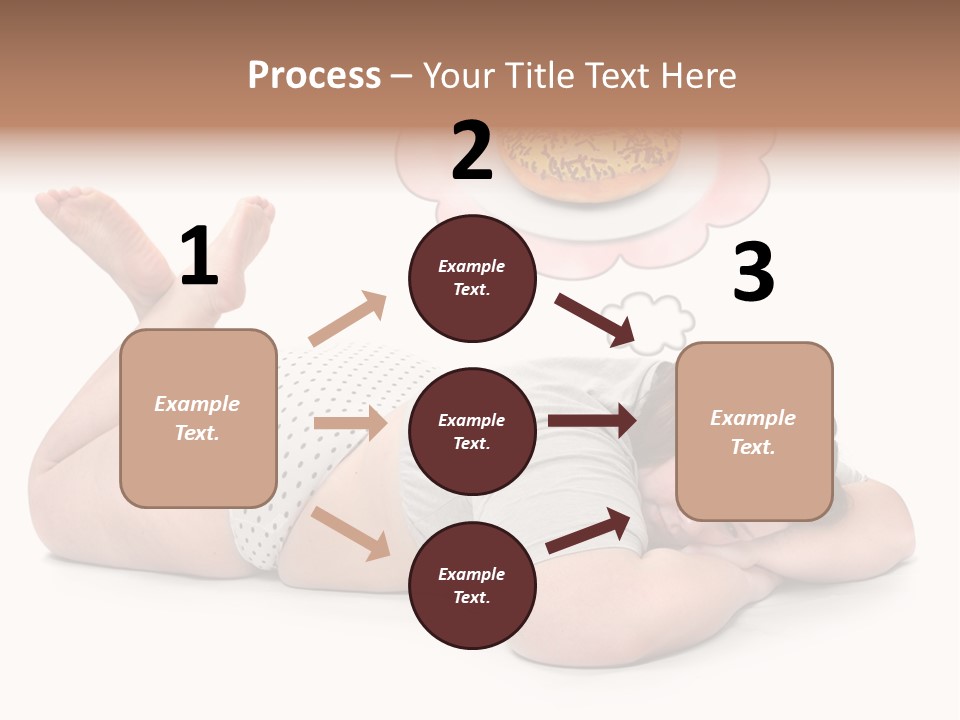 Process – Your Title Text Here

1

Example Text.

2

Example Text.

Example Text.

Example Text.

3

Example Text.